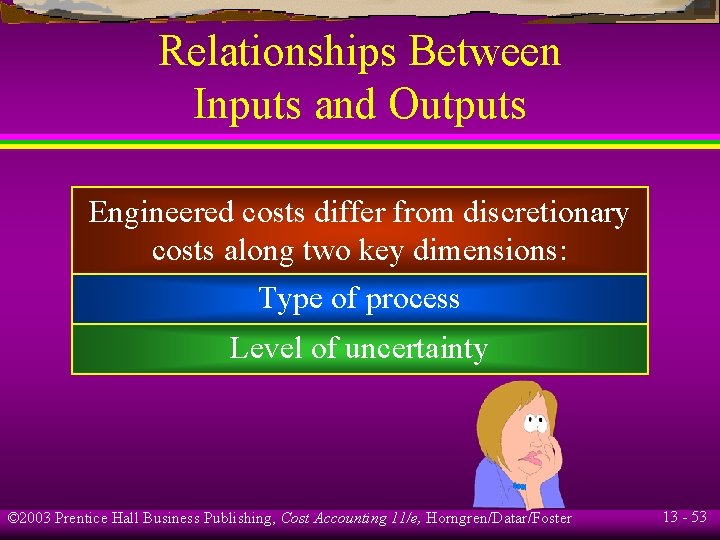 Relationships Between Inputs and Outputs

Engineered costs differ from discretionary costs along two key dimensions:

Type of process

Level of uncertainty

©2003 Prentice Hall Business Publishing, Cost Accounting 11/e, Horngren/Datar/Foster

13 - 53